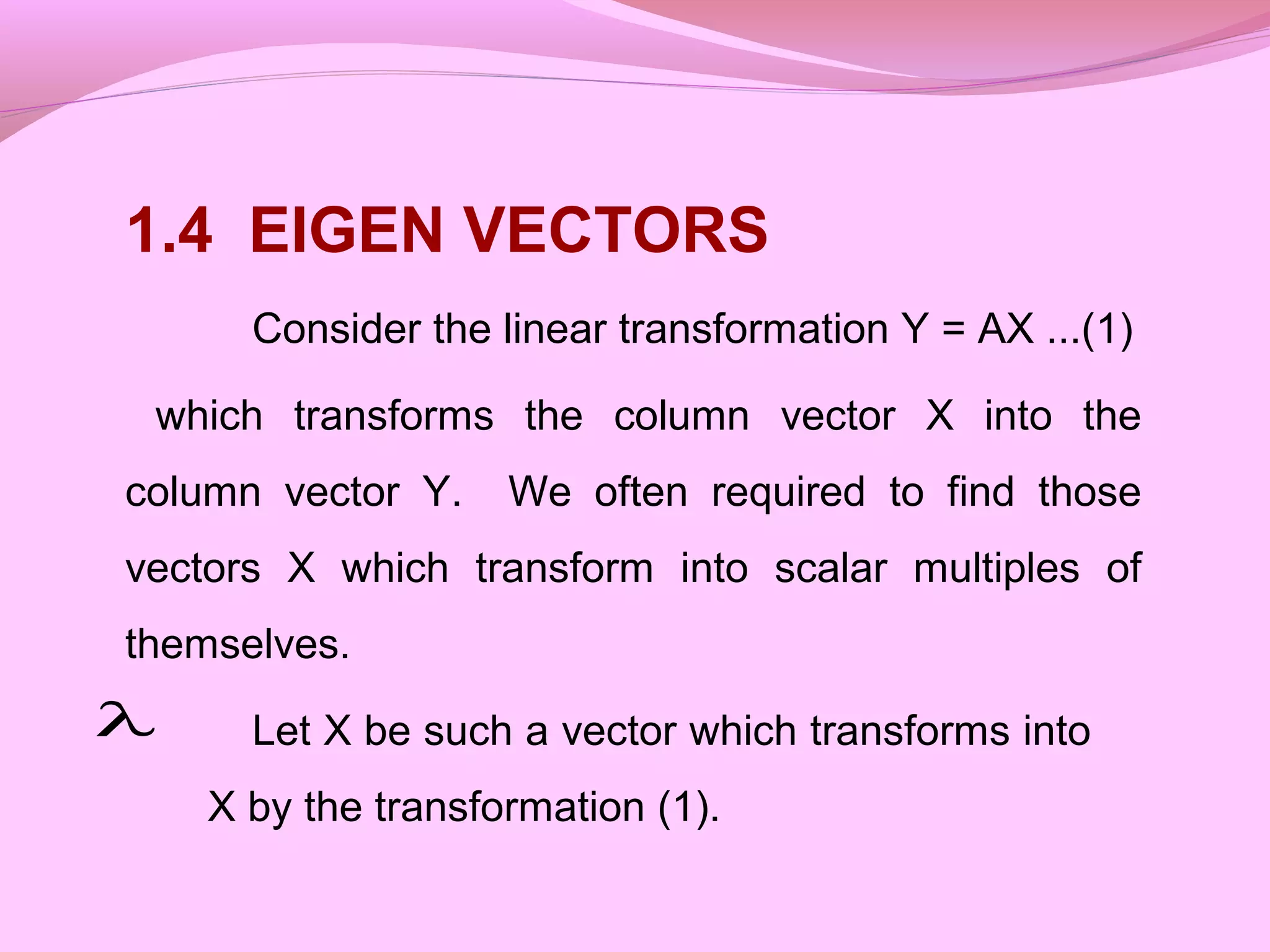 1.4 EIGEN VECTORS

Consider the linear transformation Y = AX ...(1) which transforms the column vector X into the column vector Y. We often required to find those vectors X which transform into scalar multiples of themselves.

$\lambda$ Let X be such a vector which transforms into X by the transformation (1).